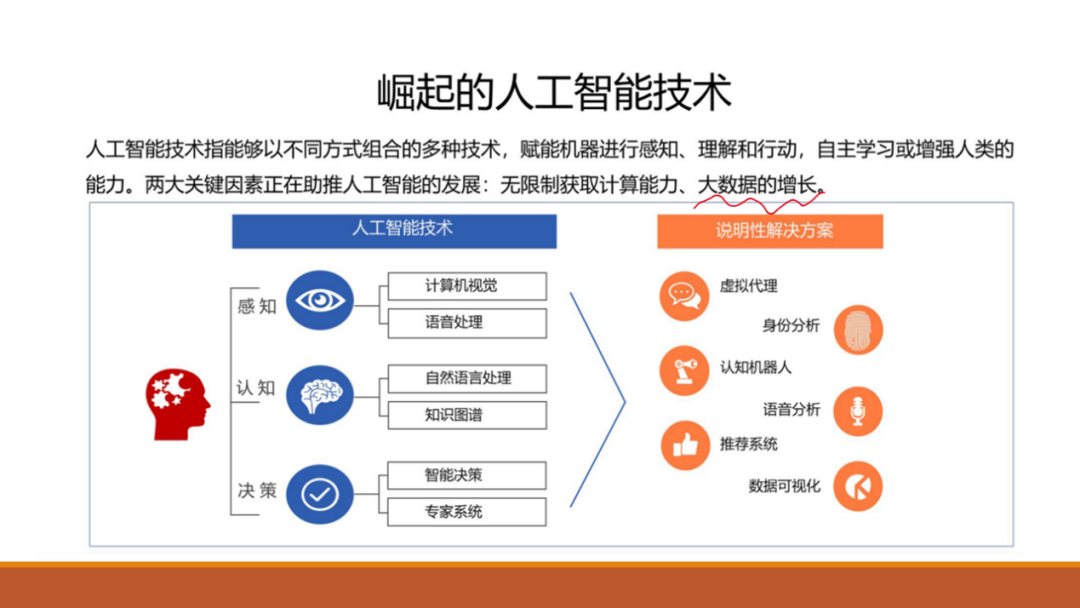 崛起的人工智能技术

人工智能技术指能够以不同方式组合的多种技术，赋能机器进行感知、理解和行动，自主学习或增强人类的能力。两大关键因素正在助推人工智能的发展：无限制获取计算能力、大数据的增长。

人工智能技术

感知
计算机视觉
语音处理

认知
自然语言处理
知识图谱

决策
智能决策
专家系统

说明性解决方案

虚拟代理
身份分析
认知机器人
语音分析
推荐系统
数据可视化